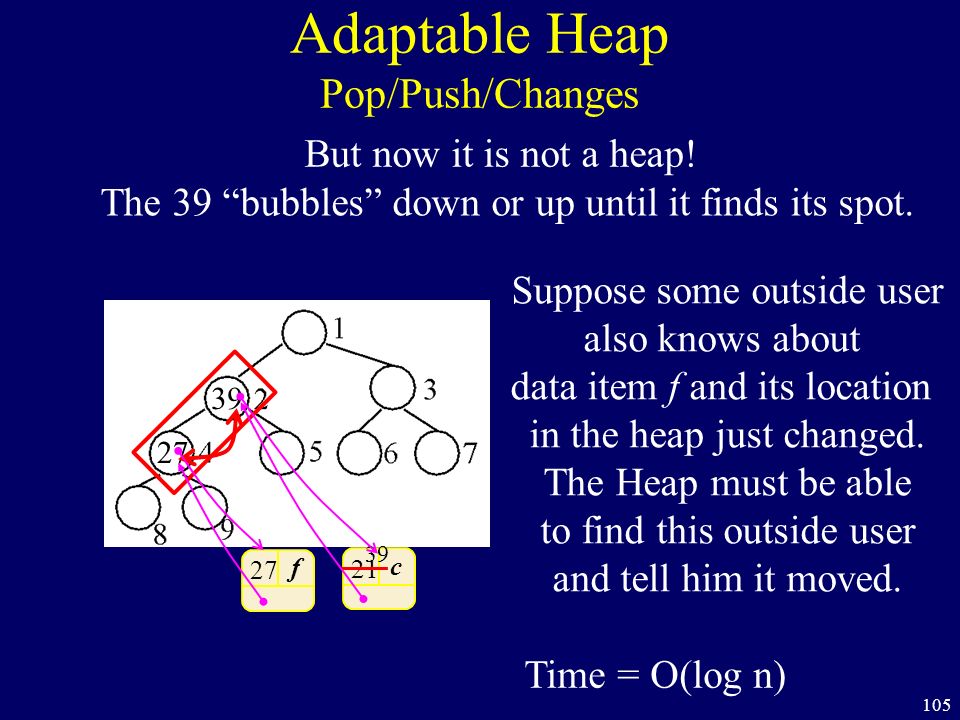 Adaptable Heap
Pop/Push/Changes

But now it is not a heap!
The 39 “bubbles” down or up until it finds its spot.

1
39 2
3
27 4
5
6
7
8
9
27 $f$
39
21 $c$

Suppose some outside user also knows about data item $f$ and its location in the heap just changed. The Heap must be able to find this outside user and tell him it moved.

Time = O(log n)

105